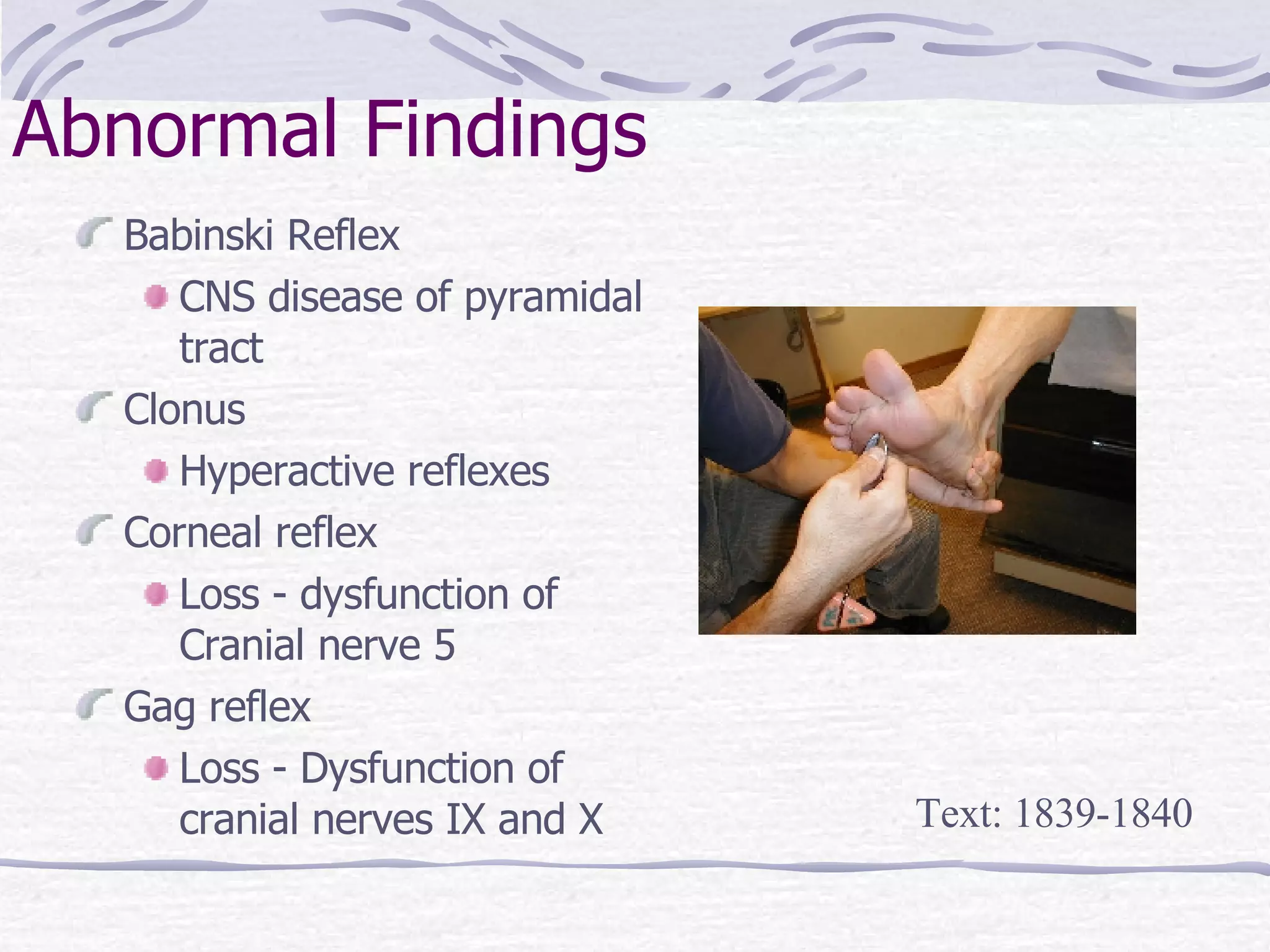 Abnormal Findings

Babinski Reflex

CNS disease of pyramidal tract

Clonus

Hyperactive reflexes

Corneal reflex

Loss - dysfunction of Cranial nerve 5

Gag reflex

Loss - Dysfunction of cranial nerves IX and X

Text: 1839-1840